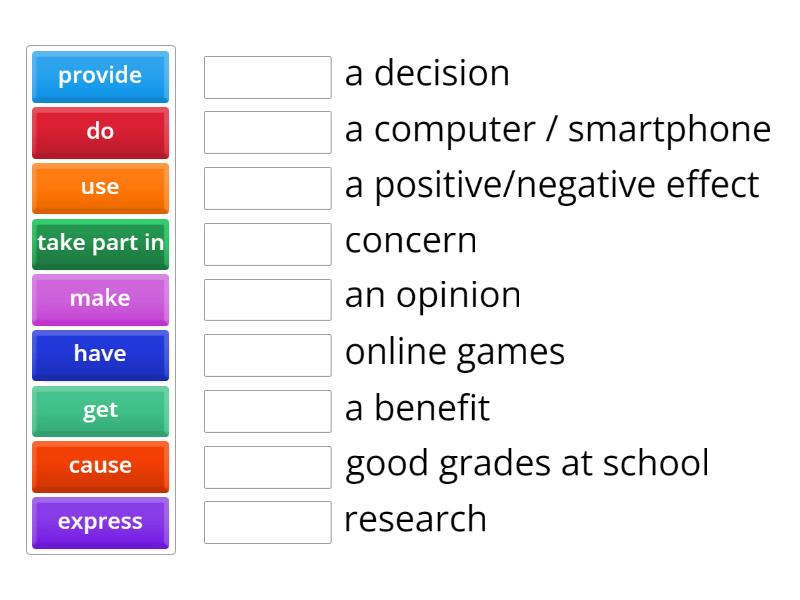 provide
do
use
take part in
make
have
get
cause
express

a decision
a computer / smartphone
a positive/negative effect
concern
an opinion
online games
a benefit
good grades at school
research